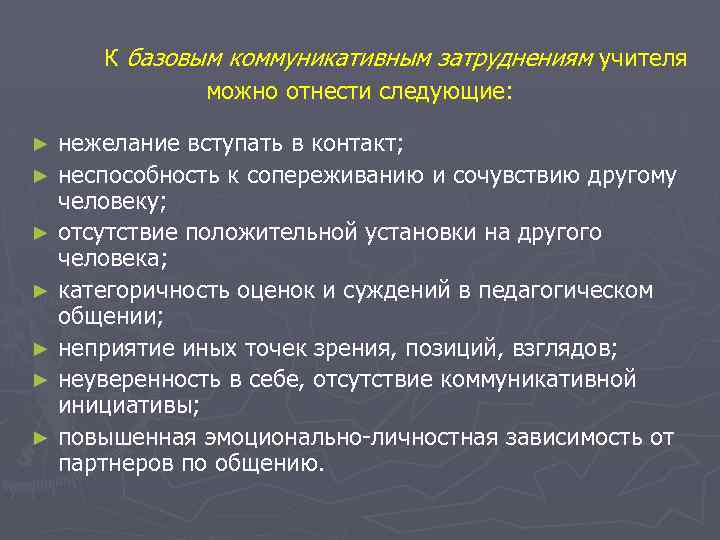 К базовым коммуникативным затруднениям учителя можно отнести следующие:

► нежелание вступать в контакт;
► неспособность к сопереживанию и сочувствию другому человеку;
► отсутствие положительной установки на другого человека;
► категоричность оценок и суждений в педагогическом общении;
► неприятие иных точек зрения, позиций, взглядов;
► неуверенность в себе, отсутствие коммуникативной инициативы;
► повышенная эмоционально-личностная зависимость от партнеров по общению.